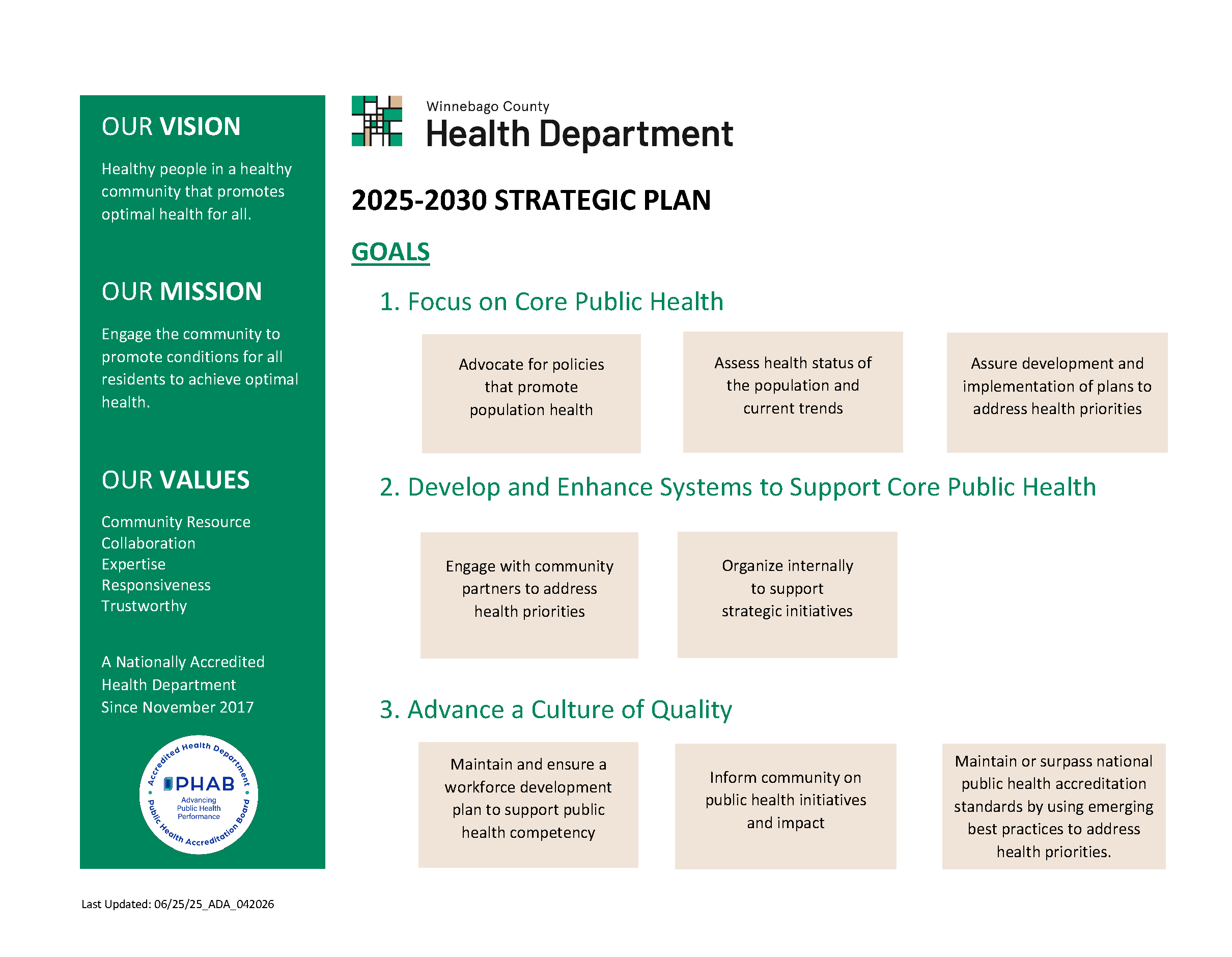 OUR VISION

Healthy people in a healthy community that promotes optimal health for all.

OUR MISSION

Engage the community to promote conditions for all residents to achieve optimal health.

OUR VALUES

Community Resource
Collaboration
Expertise
Responsiveness
Trustworthy

A Nationally Accredited Health Department Since November 2017

Accredited Health Department
PHAB
Advancing Public Health Performance
Public Health Accreditation Board

Winnebago County
Health Department

2025-2030 STRATEGIC PLAN

GOALS

1. Focus on Core Public Health

Advocate for policies that promote population health

Assess health status of the population and current trends

Assure development and implementation of plans to address health priorities

2. Develop and Enhance Systems to Support Core Public Health

Engage with community partners to address health priorities

Organize internally to support strategic initiatives

3. Advance a Culture of Quality

Maintain and ensure a workforce development plan to support public health competency

Inform community on public health initiatives and impact

Maintain or surpass national public health accreditation standards by using emerging best practices to address health priorities.

Last Updated: 06/25/25_ADA_042026